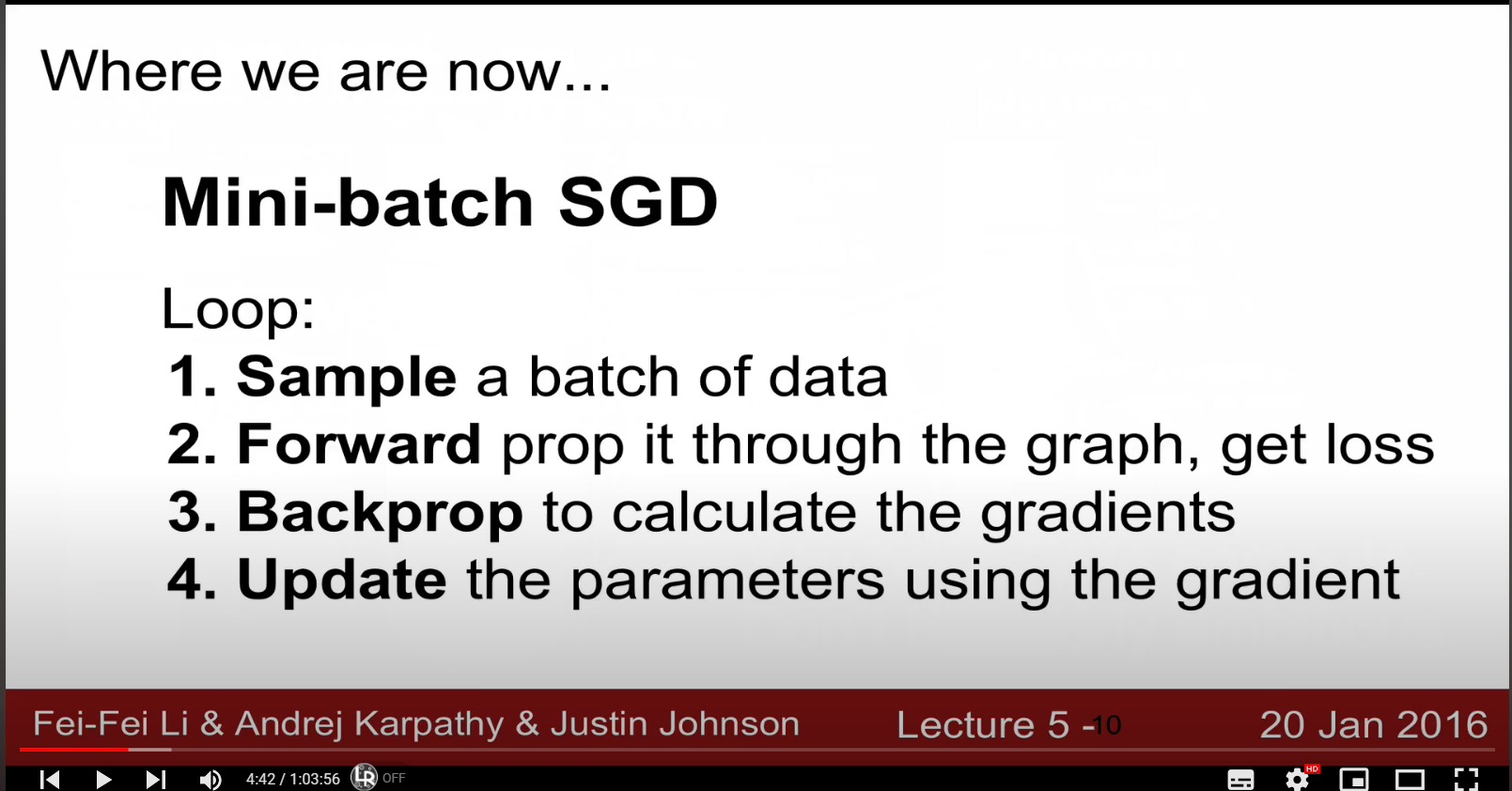 Where we are now...

Mini-batch SGD

Loop:
1. Sample a batch of data
2. Forward prop it through the graph, get loss
3. Backprop to calculate the gradients
4. Update the parameters using the gradient

Fei-Fei Li & Andrej Karpathy & Justin Johnson    Lecture 5 - 10    20 Jan 2016

4:42 / 1:03:56 LR OFF HD